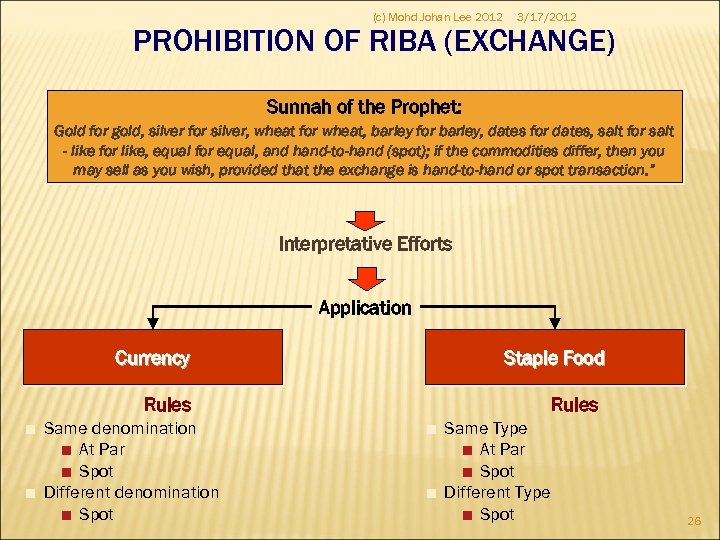 (c) Mohd Johan Lee 2012 3/17/2012

PROHIBITION OF RIBA (EXCHANGE)

Sunnah of the Prophet:

Gold for gold, silver for silver, wheat for wheat, barley for barley, dates for dates, salt for salt - like for like, equal for equal, and hand-to-hand (spot); if the commodities differ, then you may sell as you wish, provided that the exchange is hand-to-hand or spot transaction."

Interpretative Efforts

Application

Currency

Rules

Same denomination

At Par

Spot

Different denomination

Spot

Staple Food

Rules

Same Type

At Par

Spot

Different Type

Spot

26